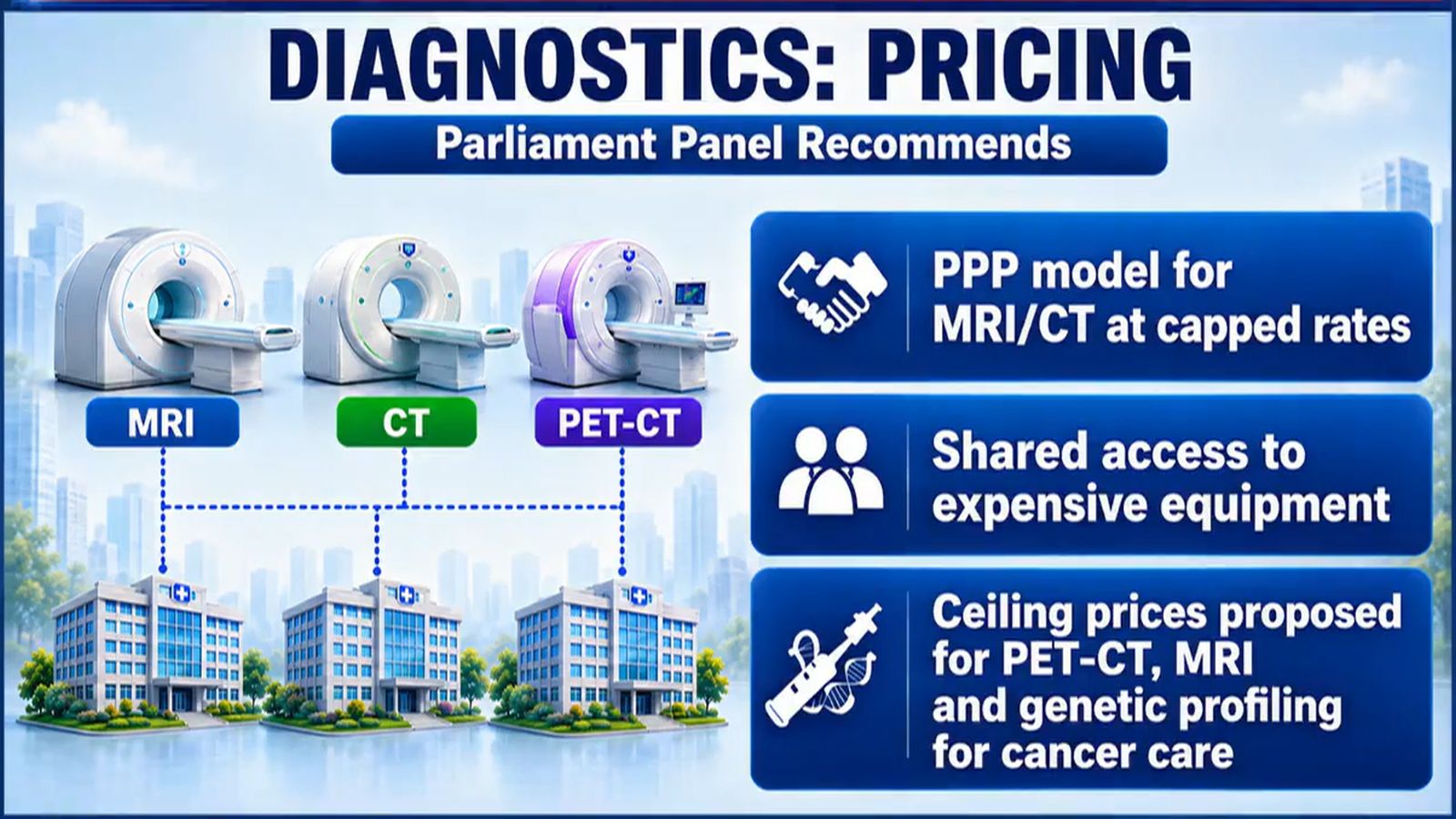 DIAGNOSTICS: PRICING

Parliament Panel Recommends

MRI

CT

PET-CT

PPP model for MRI/CT at capped rates

Shared access to expensive equipment

Ceiling prices proposed for PET-CT, MRI and genetic profiling for cancer care